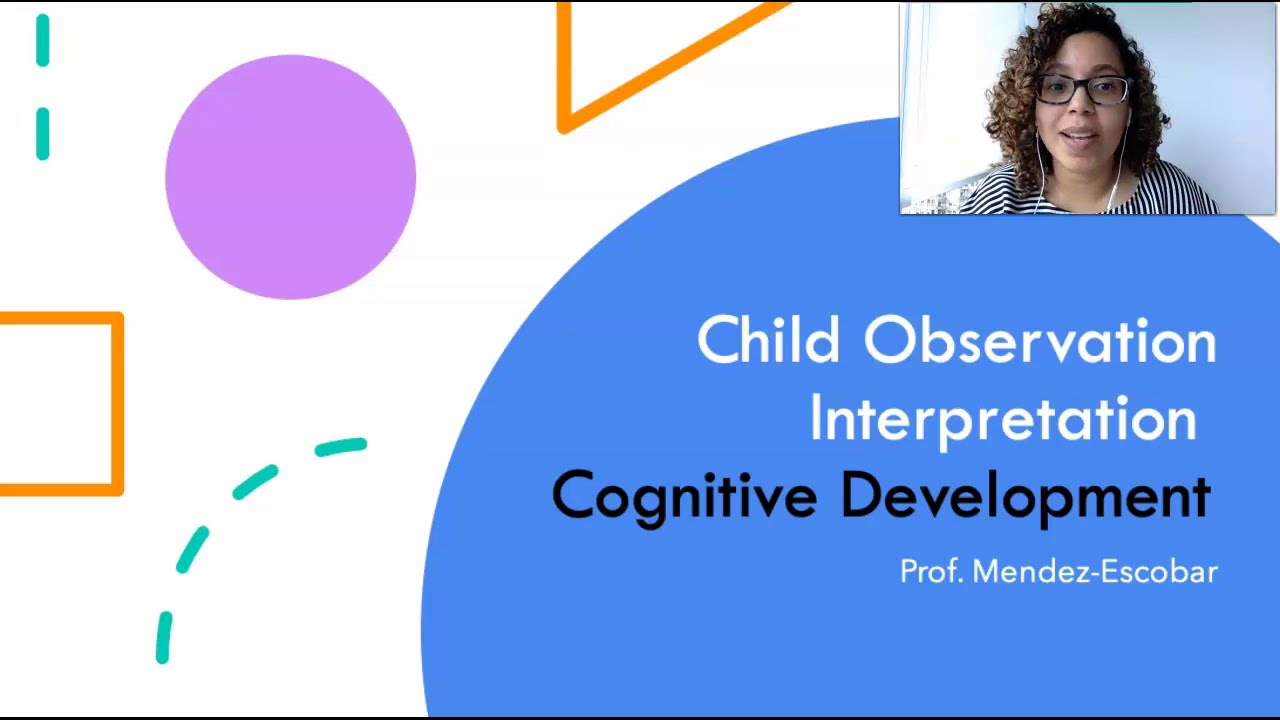 Child Observation Interpretation
Cognitive Development

Prof. Mendez-Escobar